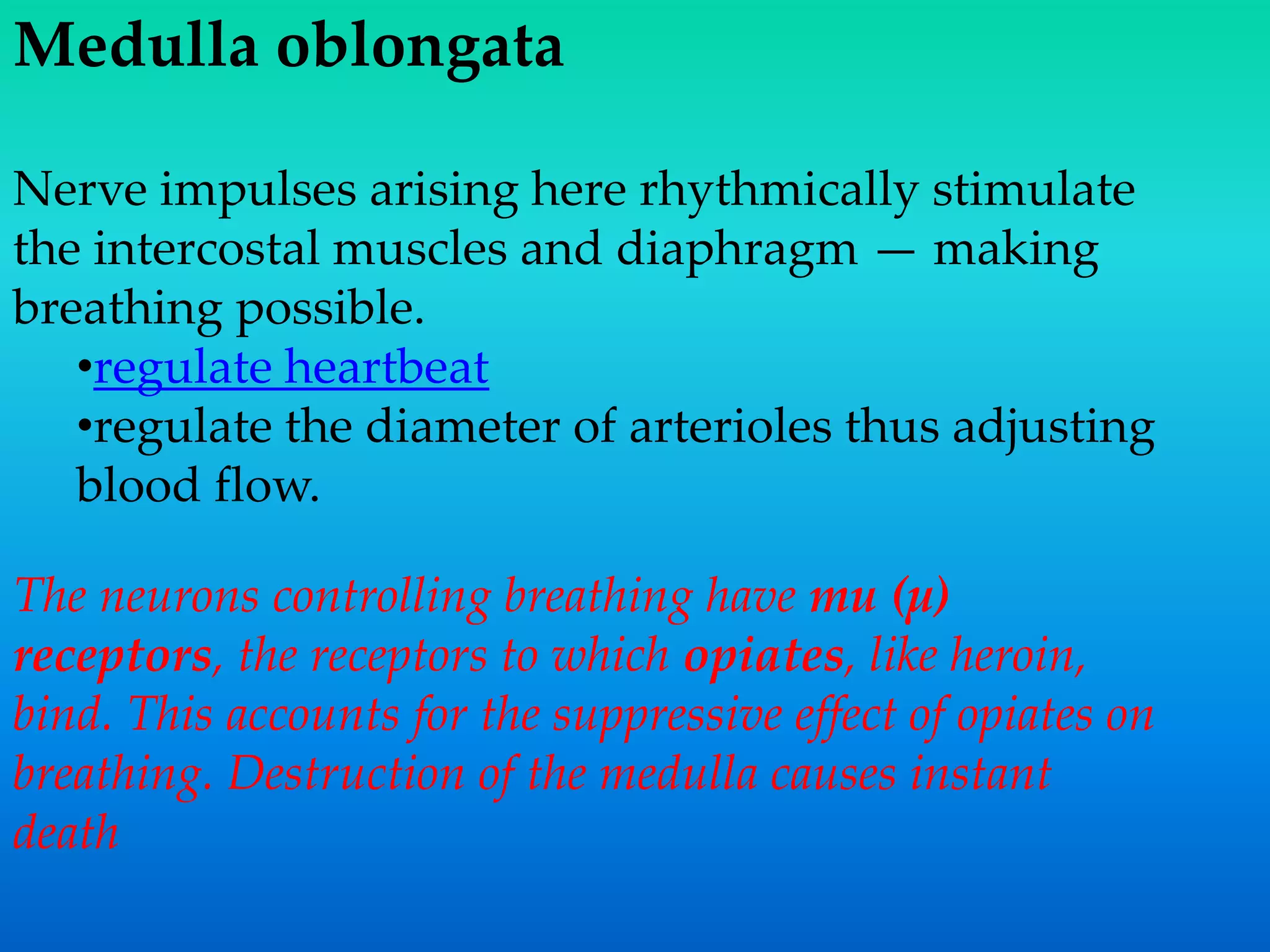 Medulla oblongata

Nerve impulses arising here rhythmically stimulate the intercostal muscles and diaphragm — making breathing possible.

•regulate heartbeat
•regulate the diameter of arterioles thus adjusting blood flow.

The neurons controlling breathing have mu (μ) receptors, the receptors to which opiates, like heroin, bind. This accounts for the suppressive effect of opiates on breathing. Destruction of the medulla causes instant death